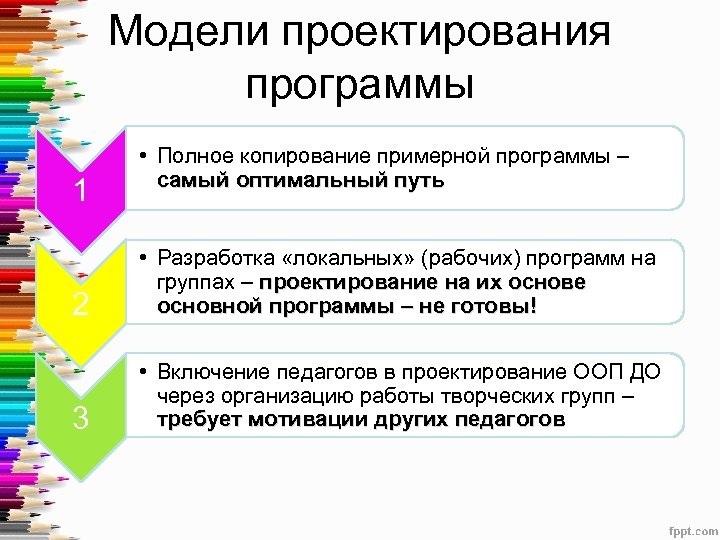 Модели проектирования программы

1

• Полное копирование примерной программы – самый оптимальный путь

2

• Разработка «локальных» (рабочих) программ на группах – проектирование на их основе основной программы – не готовы!

3

• Включение педагогов в проектирование ООП ДО через организацию работы творческих групп – требует мотивации других педагогов

fppt.com